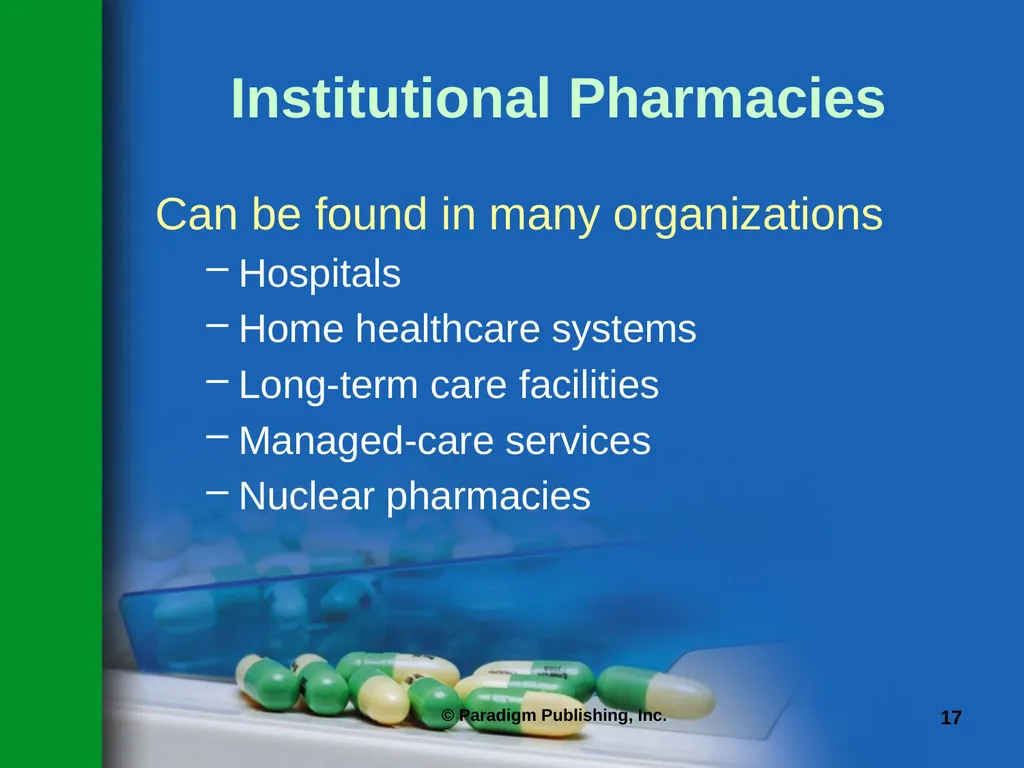 Institutional Pharmacies

Can be found in many organizations

– Hospitals

– Home healthcare systems

– Long-term care facilities

– Managed-care services

– Nuclear pharmacies

© Paradigm Publishing, Inc.

17